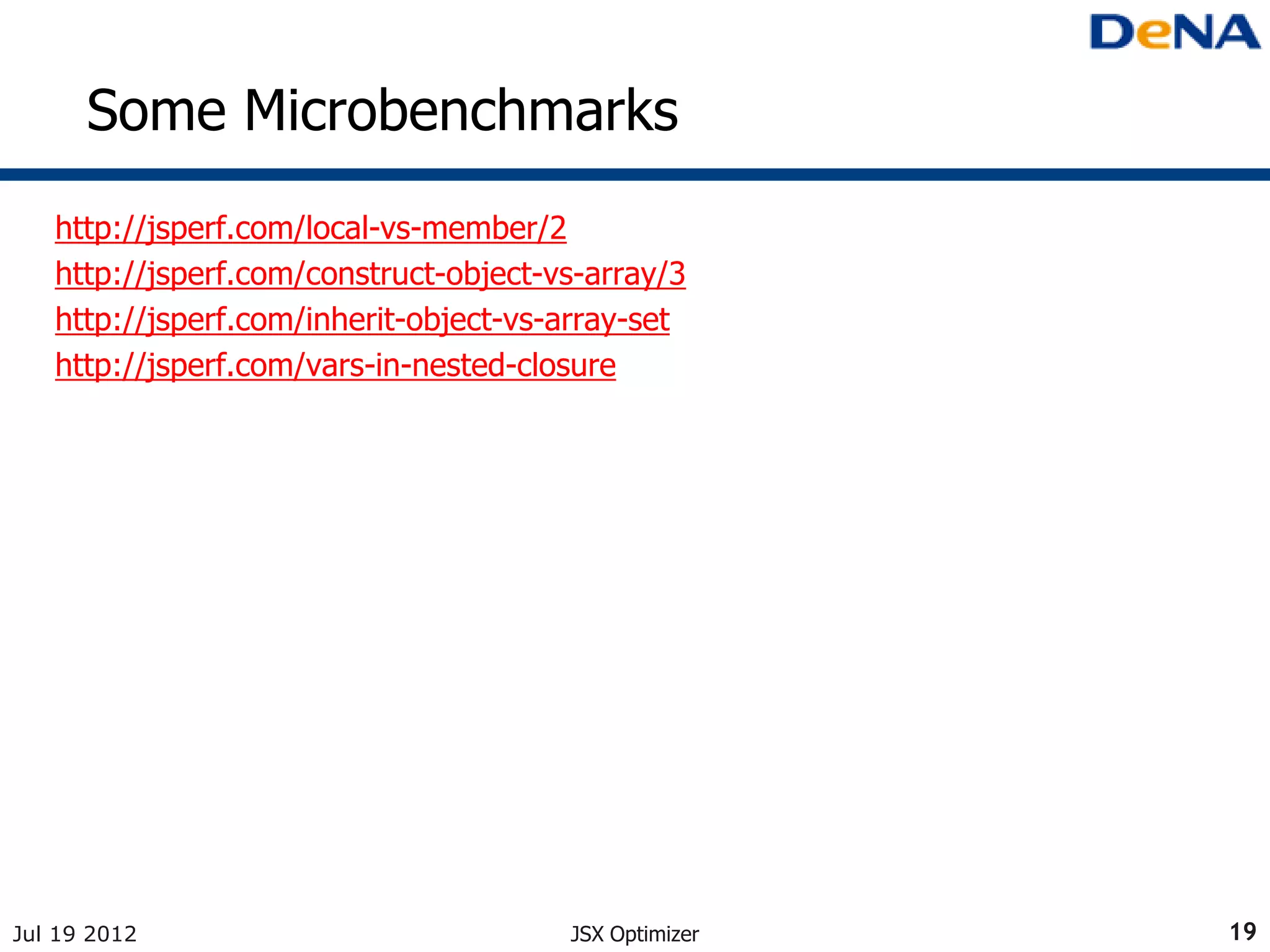 DeNA

Some Microbenchmarks

http://jsperf.com/local-vs-member/2
http://jsperf.com/construct-object-vs-array/3
http://jsperf.com/inherit-object-vs-array-set
http://jsperf.com/vars-in-nested-closure

Jul 19 2012 JSX Optimizer 19